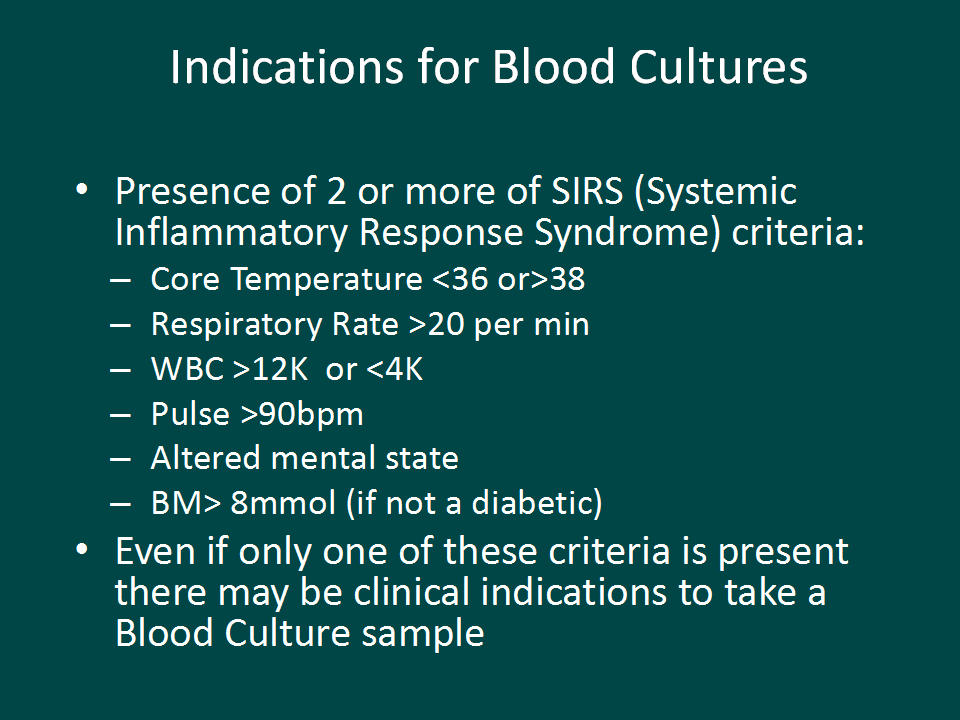 Indications for Blood Cultures

• Presence of 2 or more of SIRS (Systemic Inflammatory Response Syndrome) criteria:
– Core Temperature <36 or>38
– Respiratory Rate >20 per min
– WBC >12K or <4K
– Pulse >90bpm
– Altered mental state
– BM> 8mmol (if not a diabetic)
• Even if only one of these criteria is present there may be clinical indications to take a Blood Culture sample